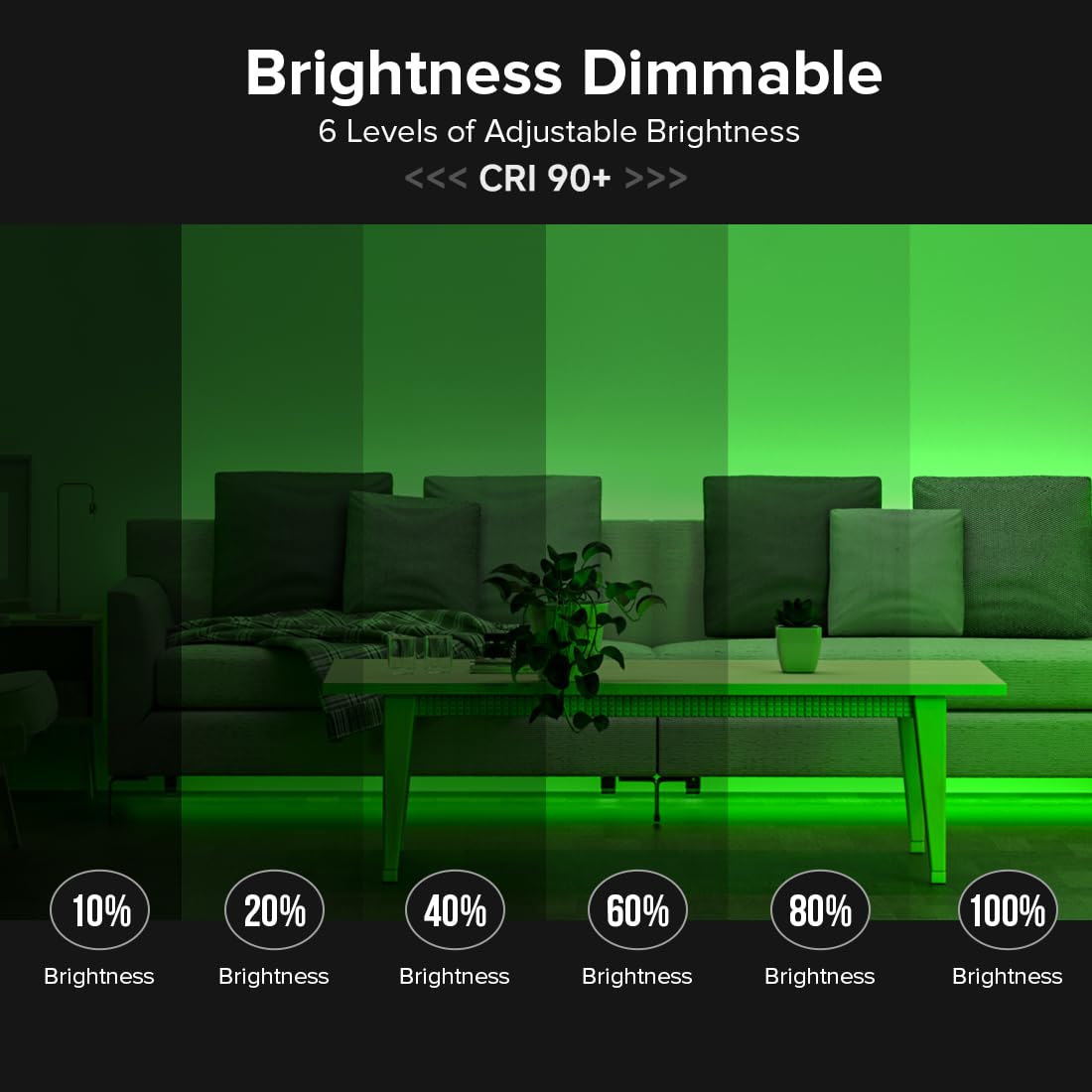 Brightness Dimmable
6 Levels of Adjustable Brightness
<<< CRI 90+ >>>

10%
Brightness

20%
Brightness

40%
Brightness

60%
Brightness

80%
Brightness

100%
Brightness